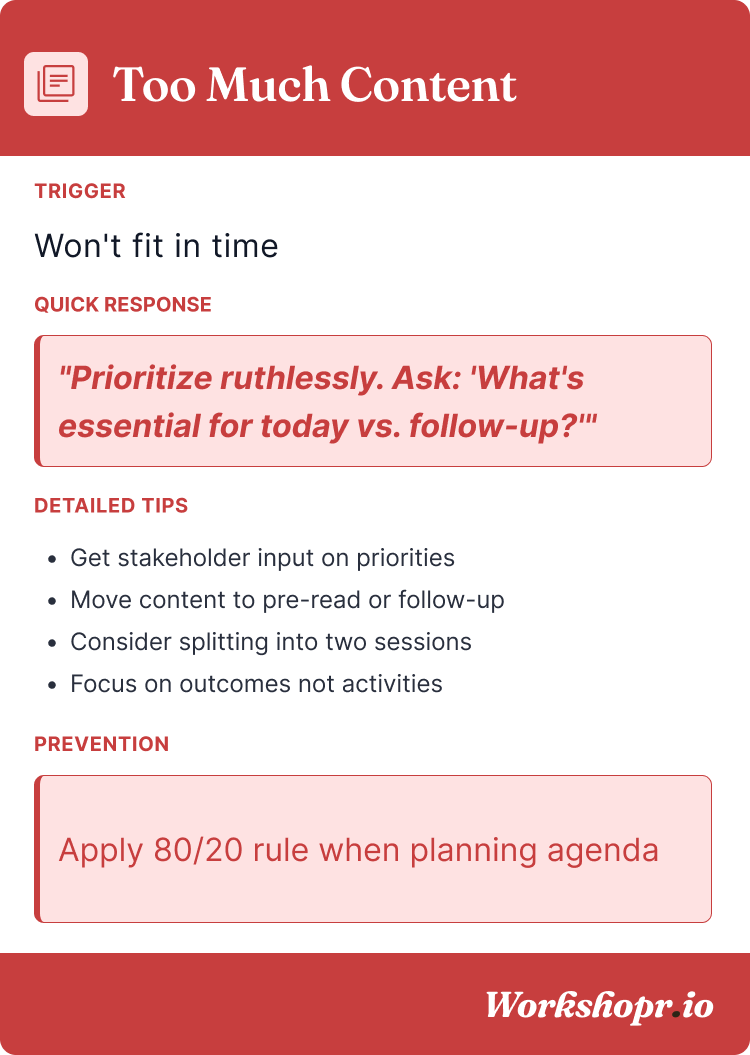 Too Much Content

TRIGGER

Won't fit in time

QUICK RESPONSE

"Prioritize ruthlessly. Ask: 'What's essential for today vs. follow-up?'"

DETAILED TIPS

• Get stakeholder input on priorities
• Move content to pre-read or follow-up
• Consider splitting into two sessions
• Focus on outcomes not activities

PREVENTION

Apply 80/20 rule when planning agenda

Workshopr.io